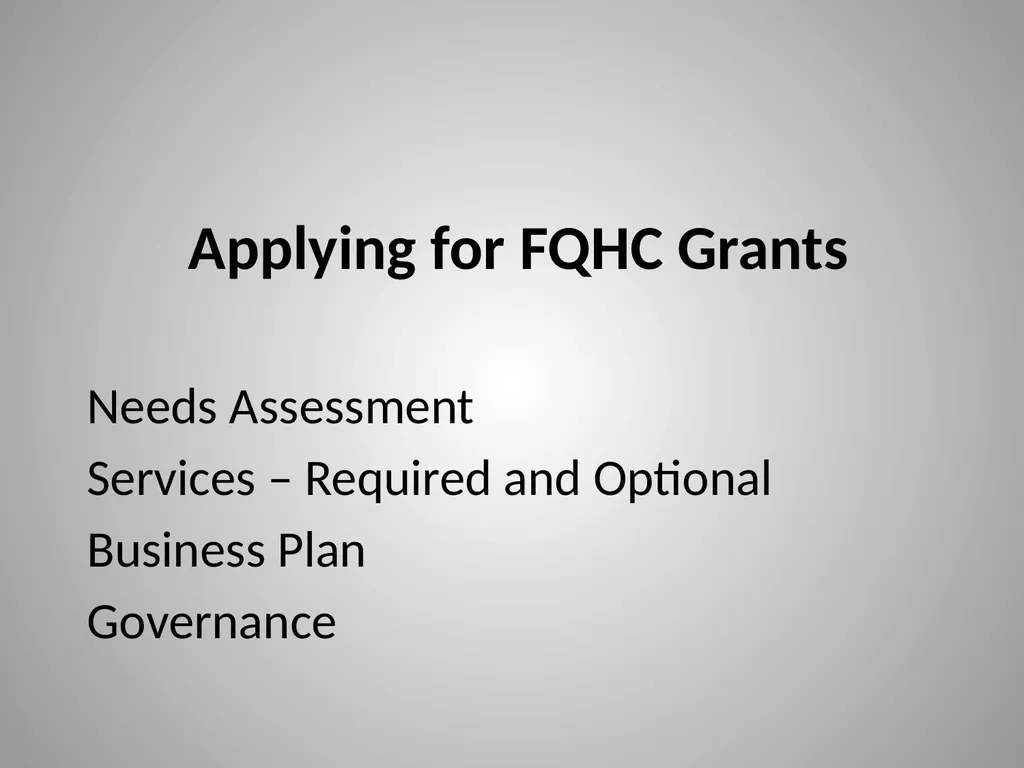 Applying for FQHC Grants

Needs Assessment
Services – Required and Optional
Business Plan
Governance